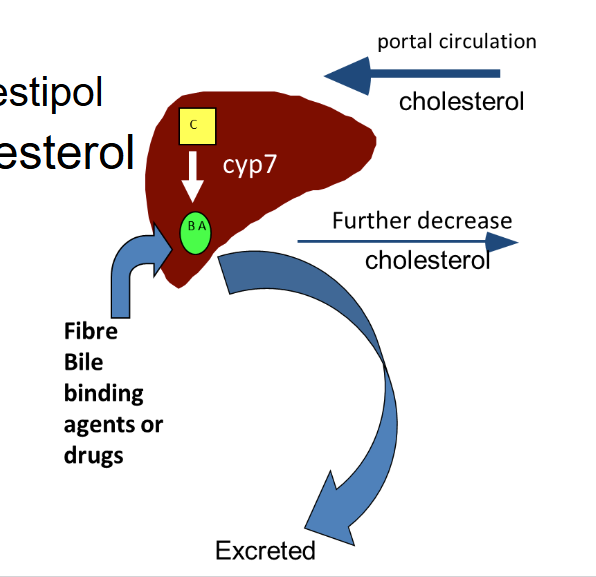 estipol

esterol

portal circulation

cholesterol

C

cyp7

B A

Further decrease

cholesterol

Fibre
Bile
binding
agents or
drugs

Excreted